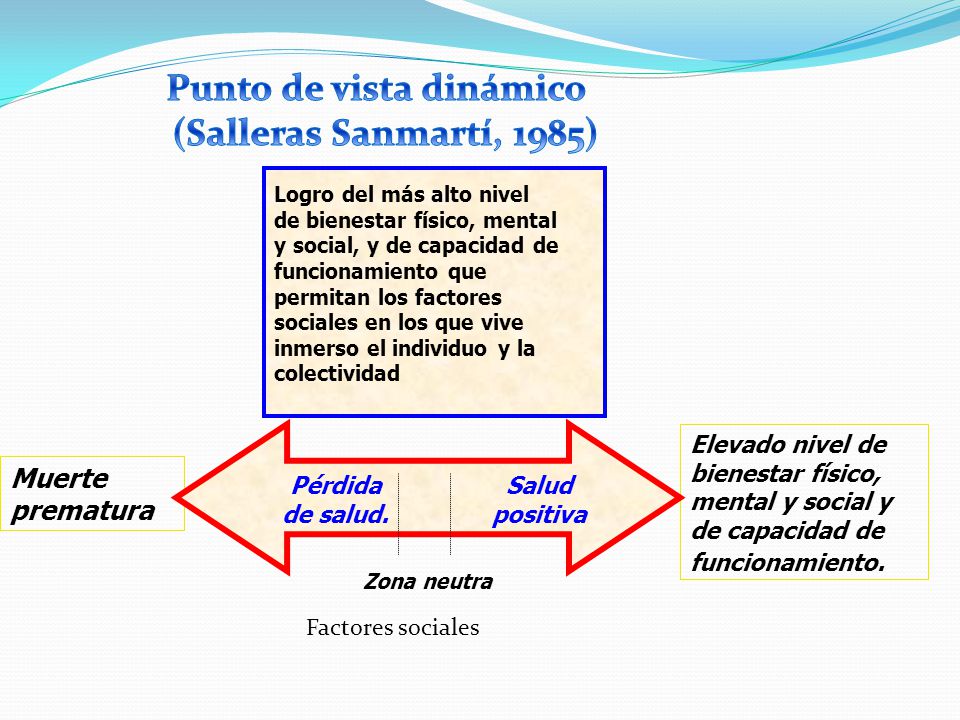 Punto de vista dinámico
(Salleras Sanmartí, 1985)

Logro del más alto nivel de bienestar físico, mental y social, y de capacidad de funcionamiento que permitan los factores sociales en los que vive inmerso el individuo y la colectividad

Muerte prematura

Pérdida de salud.

Salud positiva

Elevado nivel de bienestar físico, mental y social y de capacidad de funcionamiento.

Zona neutra

Factores sociales